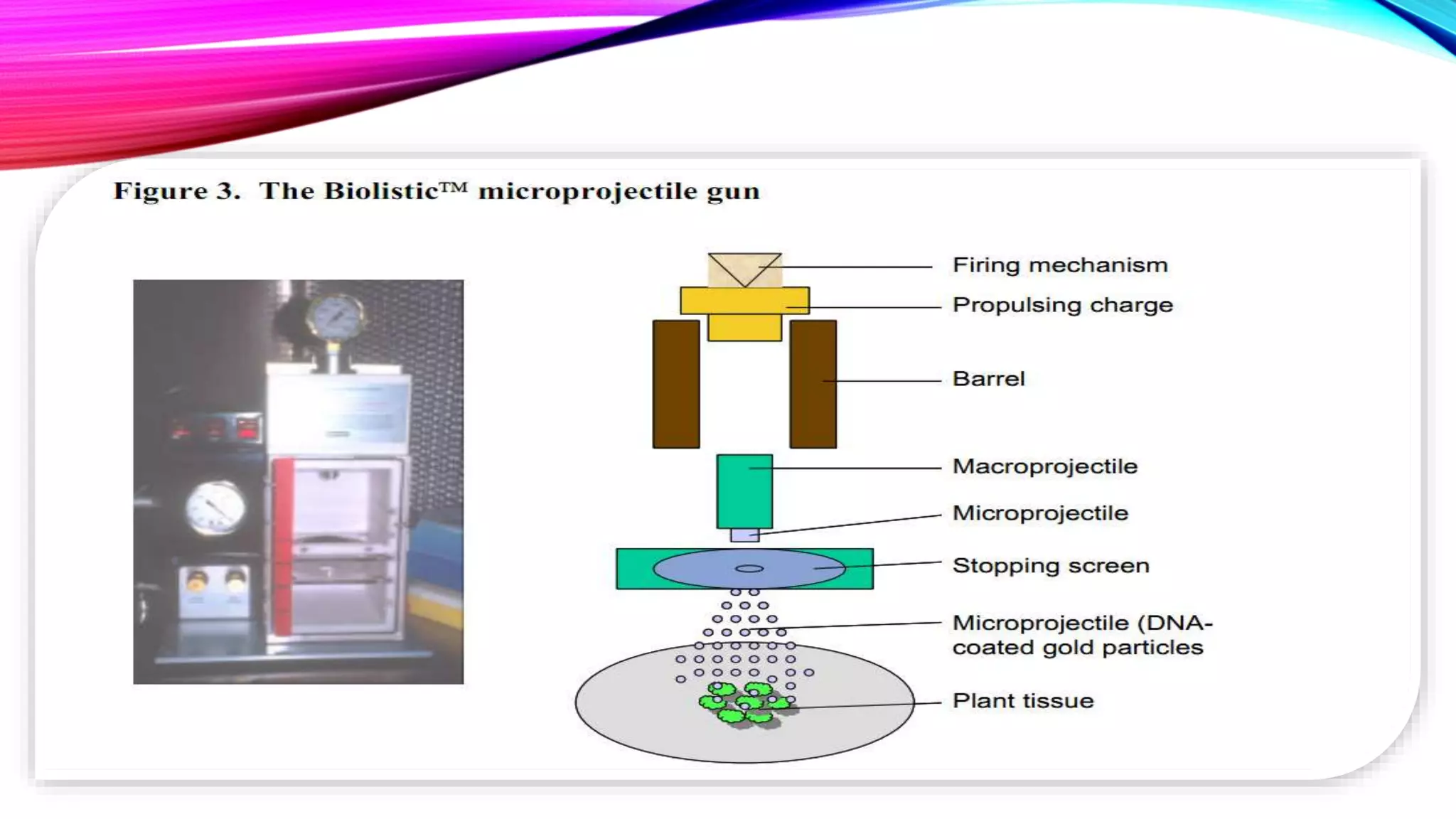 Figure 3. The Biolistic™ microprojectile gun

Firing mechanism

Propulsing charge

Barrel

Macroprojectile

Microprojectile

Stopping screen

Microprojectile (DNA-coated gold particles

Plant tissue